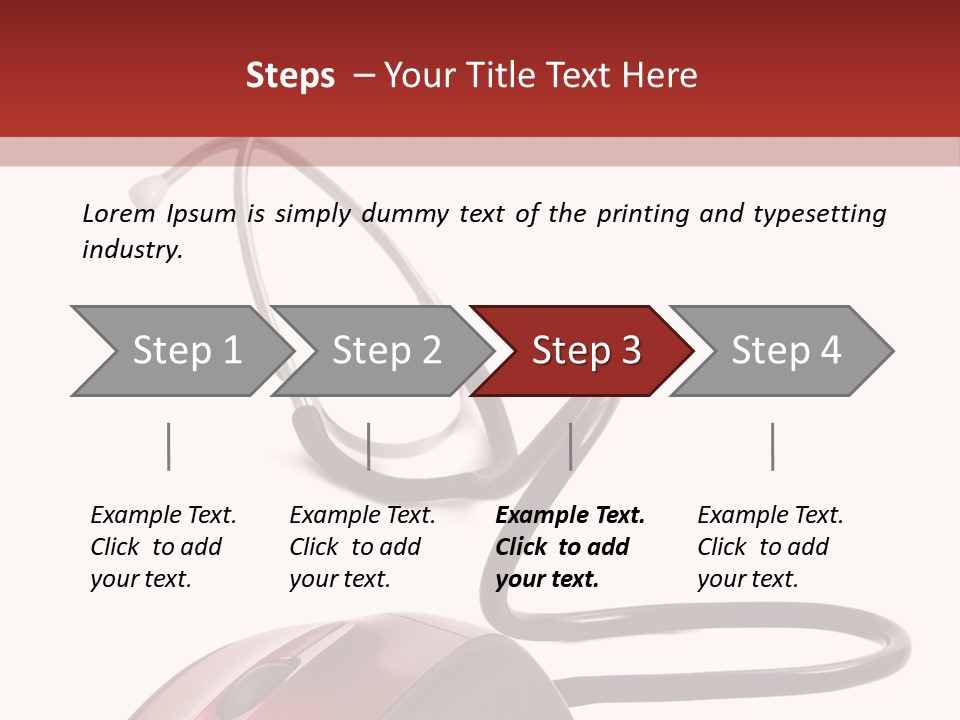 Steps – Your Title Text Here

Lorem Ipsum is simply dummy text of the printing and typesetting industry.

Step 1

Step 2

Step 3

Step 4

Example Text. Click to add your text.

Example Text. Click to add your text.

Example Text. Click to add your text.

Example Text. Click to add your text.